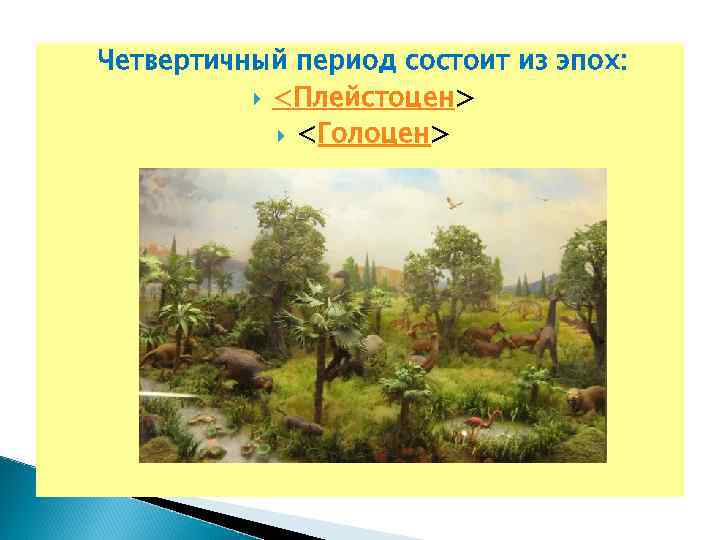 Четвертичный период состоит из эпох:

<Плейстоцен>

<Голоцен>